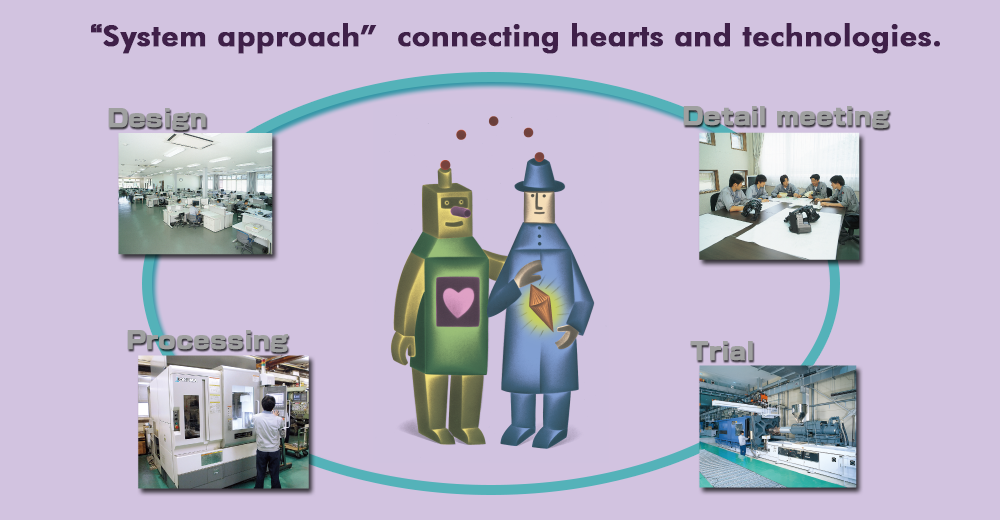 “System approach” connecting hearts and technologies.

Design

Detail meeting

Processing

Trial